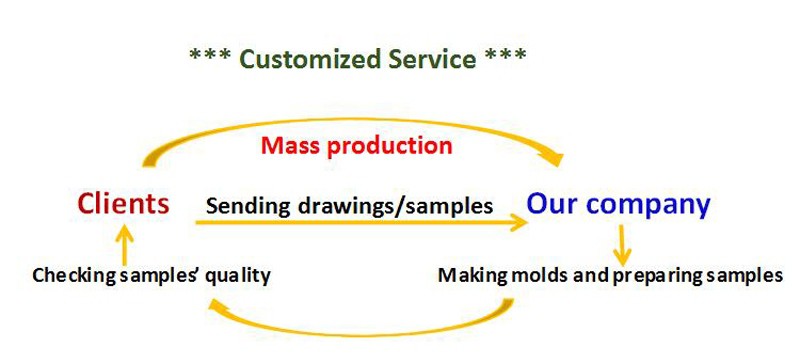 *** Customized Service ***

Mass production

Clients

Sending drawings/samples

Our company

Checking samples' quality

Making molds and preparing samples